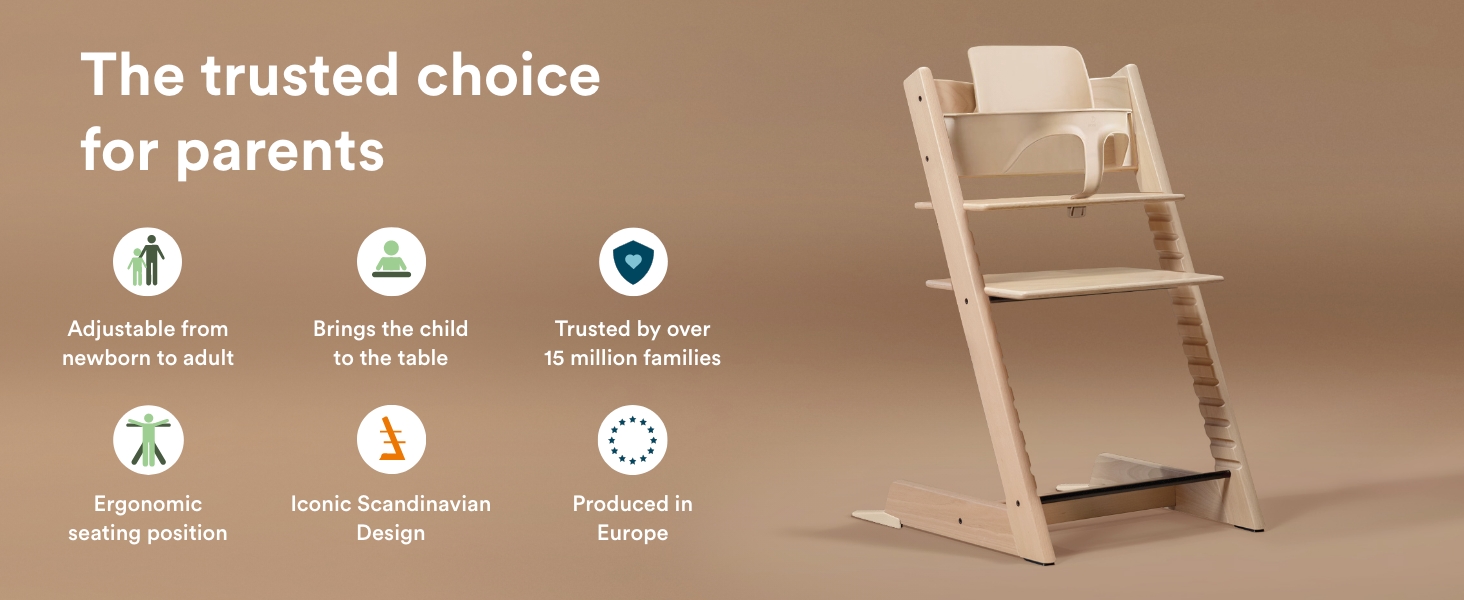 The trusted choice for parents

Adjustable from newborn to adult

Brings the child to the table

Trusted by over 15 million families

Ergonomic seating position

Iconic Scandinavian Design

Produced in Europe